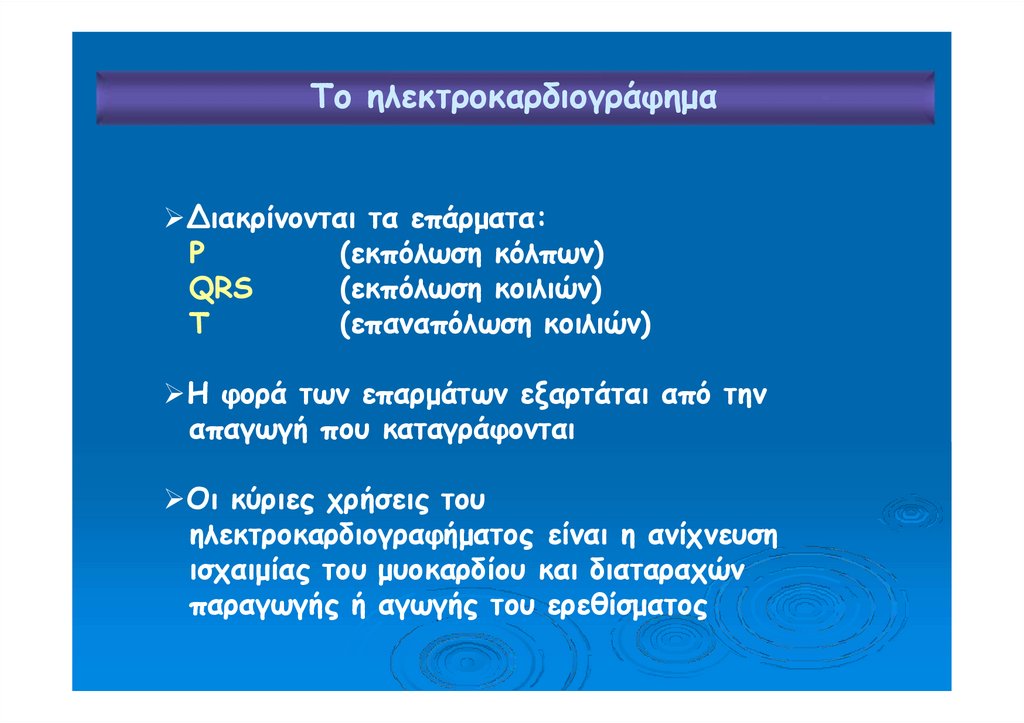 Το ηλεκτροκαρδιογράφημα

➢Διακρίνονται τα επάρματα:
P (εκπόλωση κόλπων)
QRS (εκπόλωση κοιλιών)
T (επαναπόλωση κοιλιών)

➢Η φορά των επαρμάτων εξαρτάται από την απαγωγή που καταγράφονται

➢Οι κύριες χρήσεις του ηλεκτροκαρδιογραφήματος είναι η ανίχνευση ισχαιμίας του μυοκαρδίου και διαταραχών παραγωγής ή αγωγής του ερεθίσματος